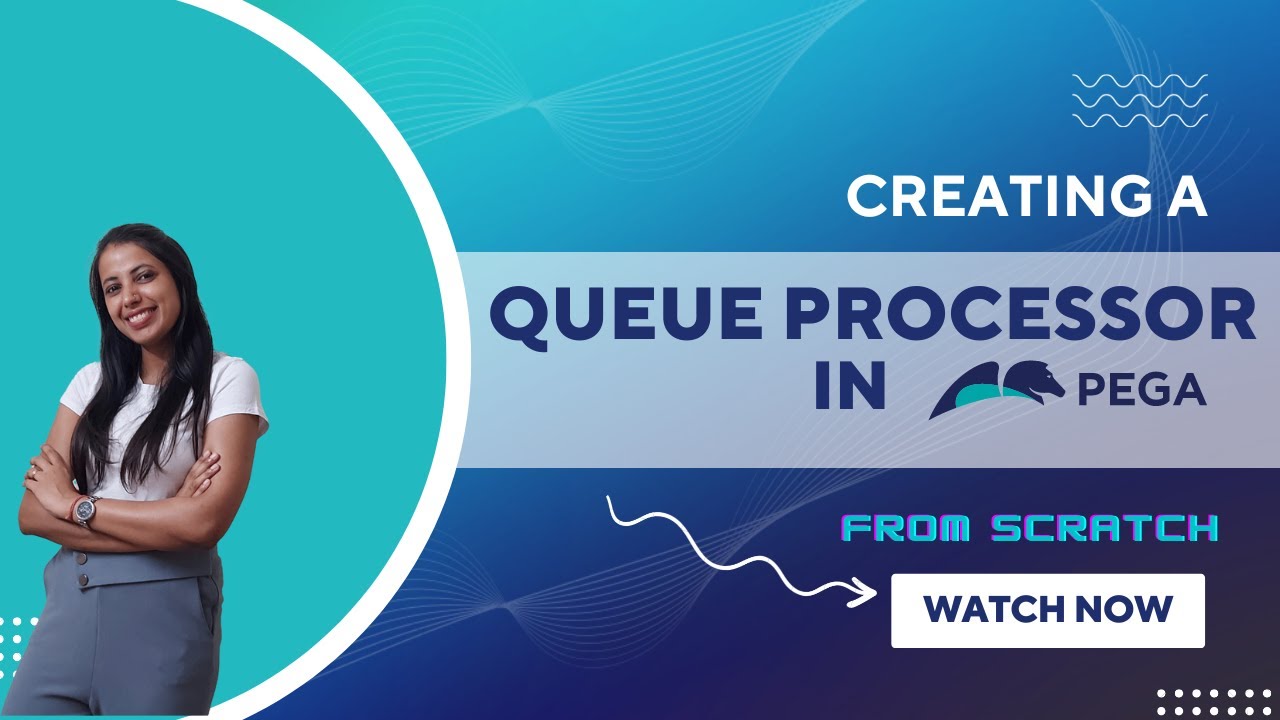 CREATING A

QUEUE PROCESSOR IN PEGA

FROM SCRATCH

WATCH NOW